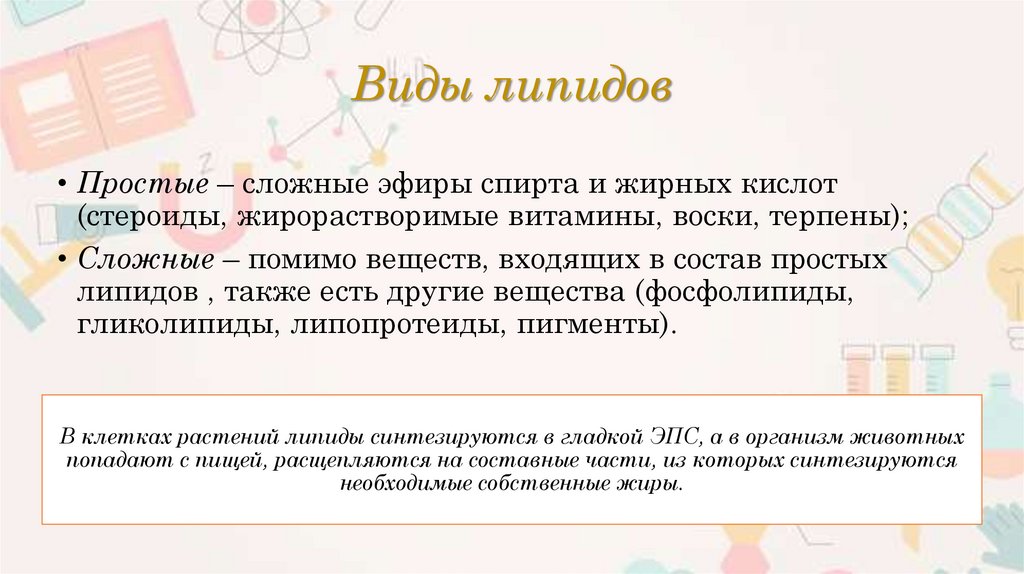 Виды липидов

• Простые – сложные эфиры спирта и жирных кислот (стероиды, жирорастворимые витамины, воски, терпены);

• Сложные – помимо веществ, входящих в состав простых липидов , также есть другие вещества (фосфолипиды, гликолипиды, липопротеиды, пигменты).

В клетках растений липиды синтезируются в гладкой ЭПС, а в организм животных попадают с пищей, расщепляются на составные части, из которых синтезируются необходимые собственные жиры.